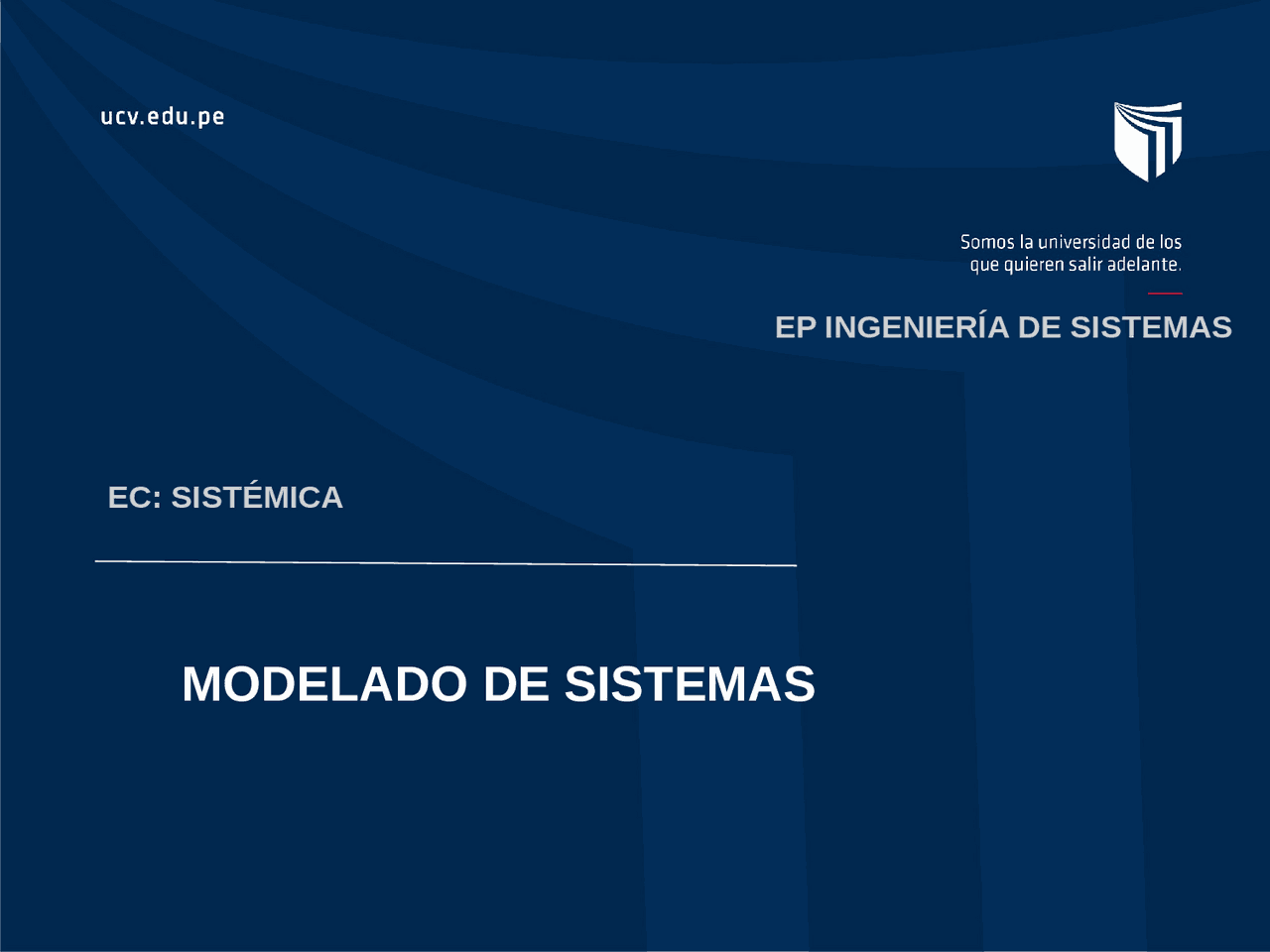 ucv.edu.pe

Somos la universidad de los que quieren salir adelante.

EP INGENIERÍA DE SISTEMAS

EC: SISTÉMICA

MODELADO DE SISTEMAS